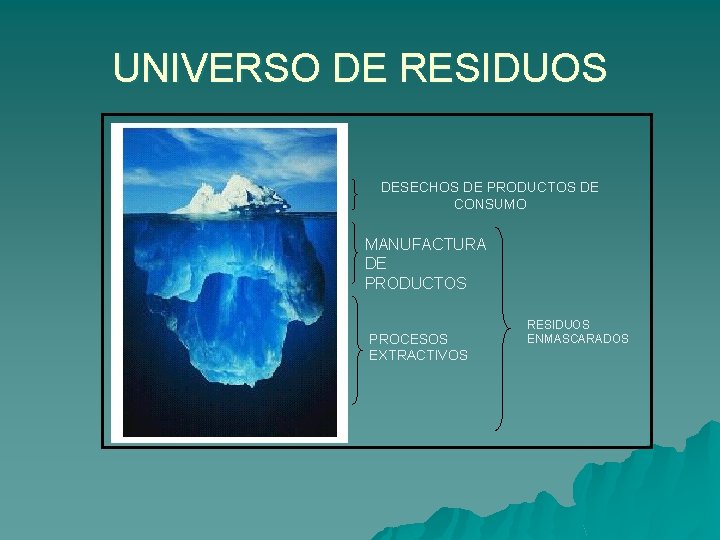 UNIVERSO DE RESIDUOS

DESECHOS DE PRODUCTOS DE CONSUMO

MANUFACTURA DE PRODUCTOS

PROCESOS EXTRACTIVOS

RESIDUOS ENMASCARADOS